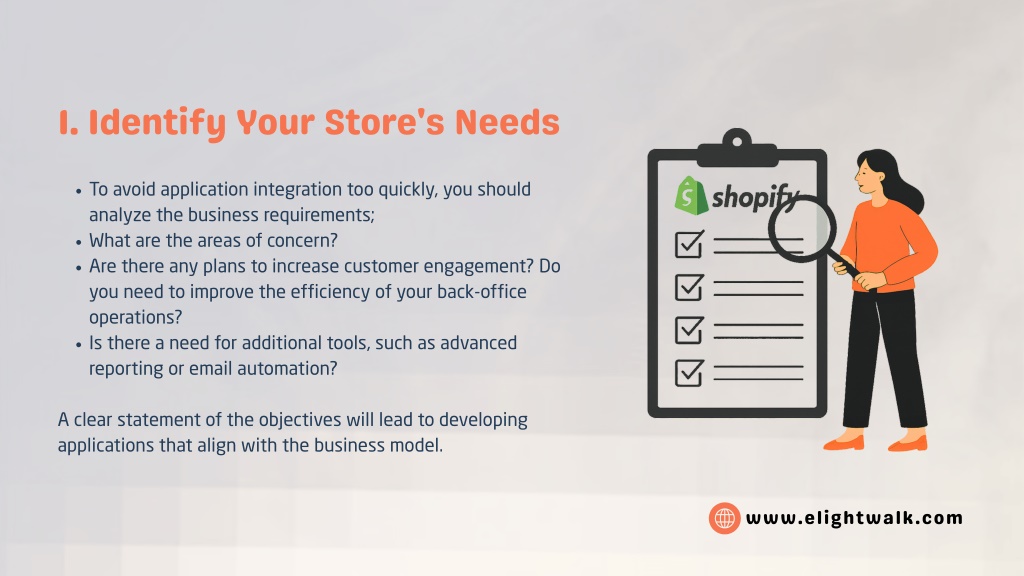 I. Identify Your Store's Needs

- To avoid application integration too quickly, you should analyze the business requirements;
- What are the areas of concern?
- Are there any plans to increase customer engagement? Do you need to improve the efficiency of your back-office operations?
- Is there a need for additional tools, such as advanced reporting or email automation?

A clear statement of the objectives will lead to developing applications that align with the business model.

shopify

www.elightwalk.com